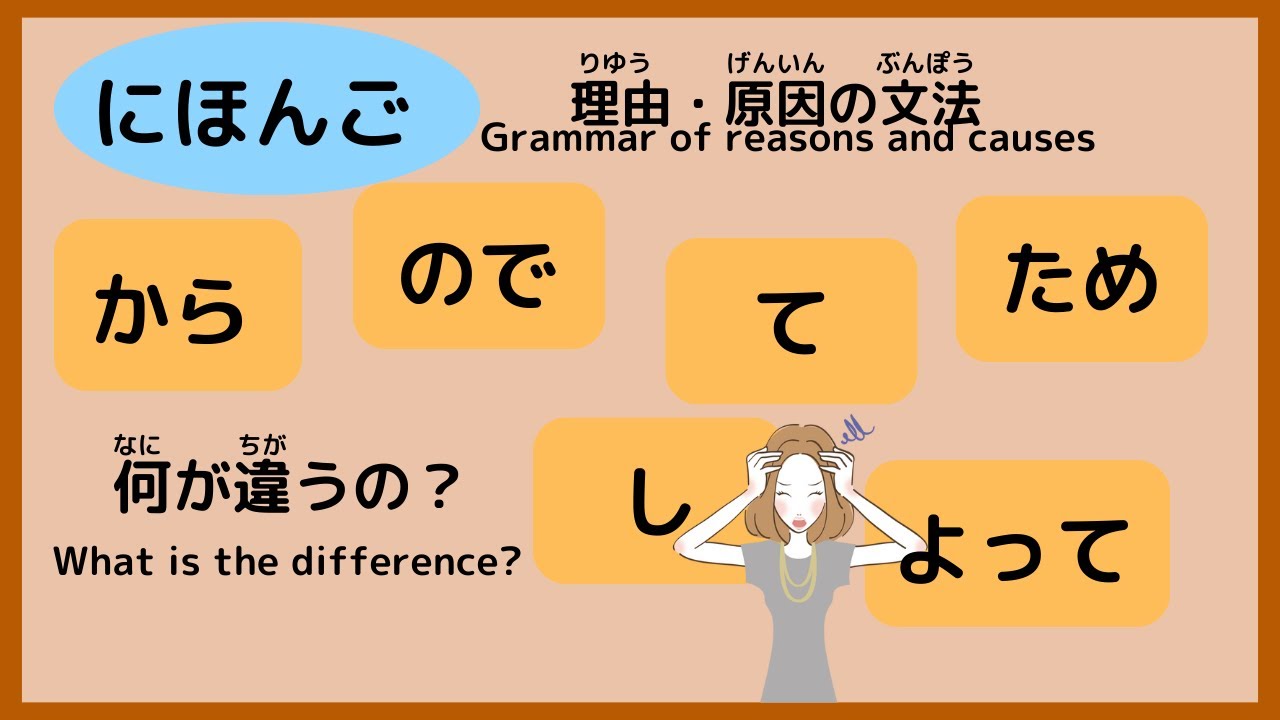 にほんご

りゆう げんいん ぶんぽう
理由・原因の文法
Grammar of reasons and causes

から

ので

て

ため

なに ちが
何が違うの？
What is the difference?

し

よって